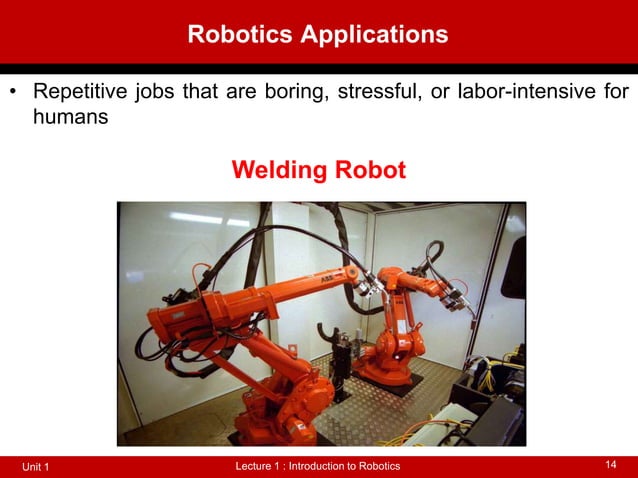 Robotics Applications

• Repetitive jobs that are boring, stressful, or labor-intensive for humans

Welding Robot

ABB

Unit 1

Lecture 1 : Introduction to Robotics

14